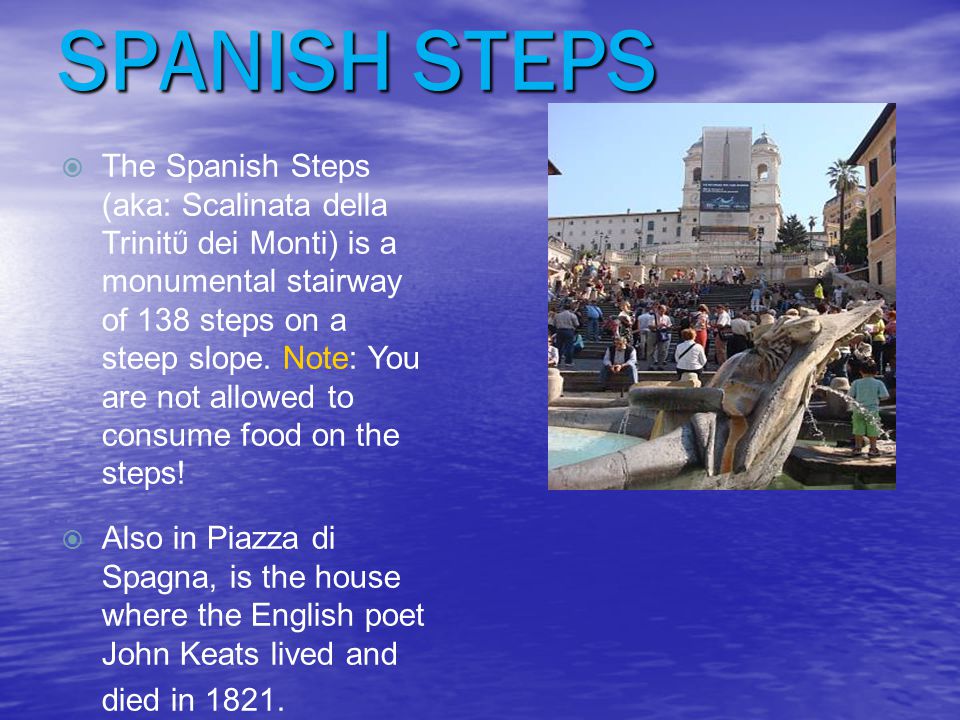 SPANISH STEPS

The Spanish Steps (aka: Scalinata della Trinitű dei Monti) is a monumental stairway of 138 steps on a steep slope. Note: You are not allowed to consume food on the steps!

Also in Piazza di Spagna, is the house where the English poet John Keats lived and died in 1821.